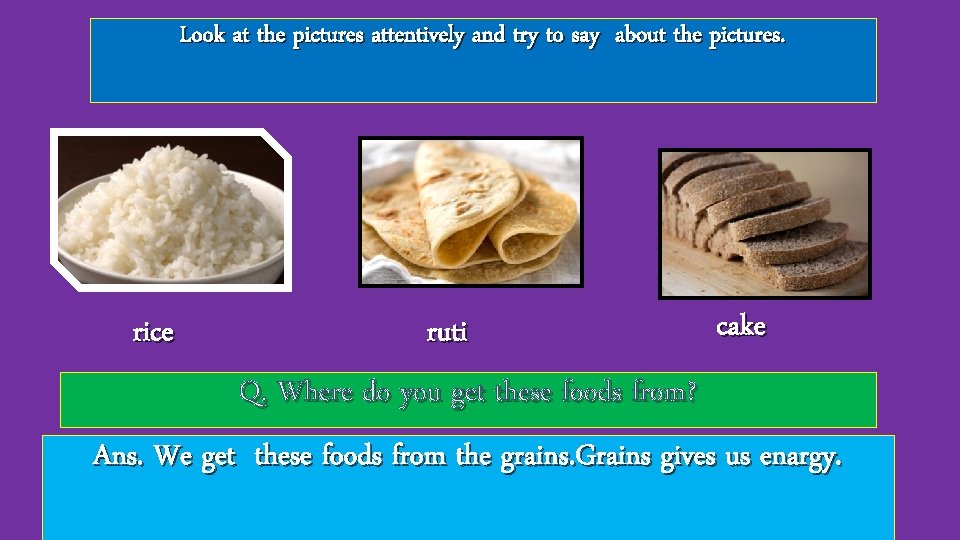 Look at the pictures attentively and try to say about the pictures.

rice

ruti

cake

Q. Where do you get these foods from?

Ans. We get these foods from the grains.Grains gives us enargy.